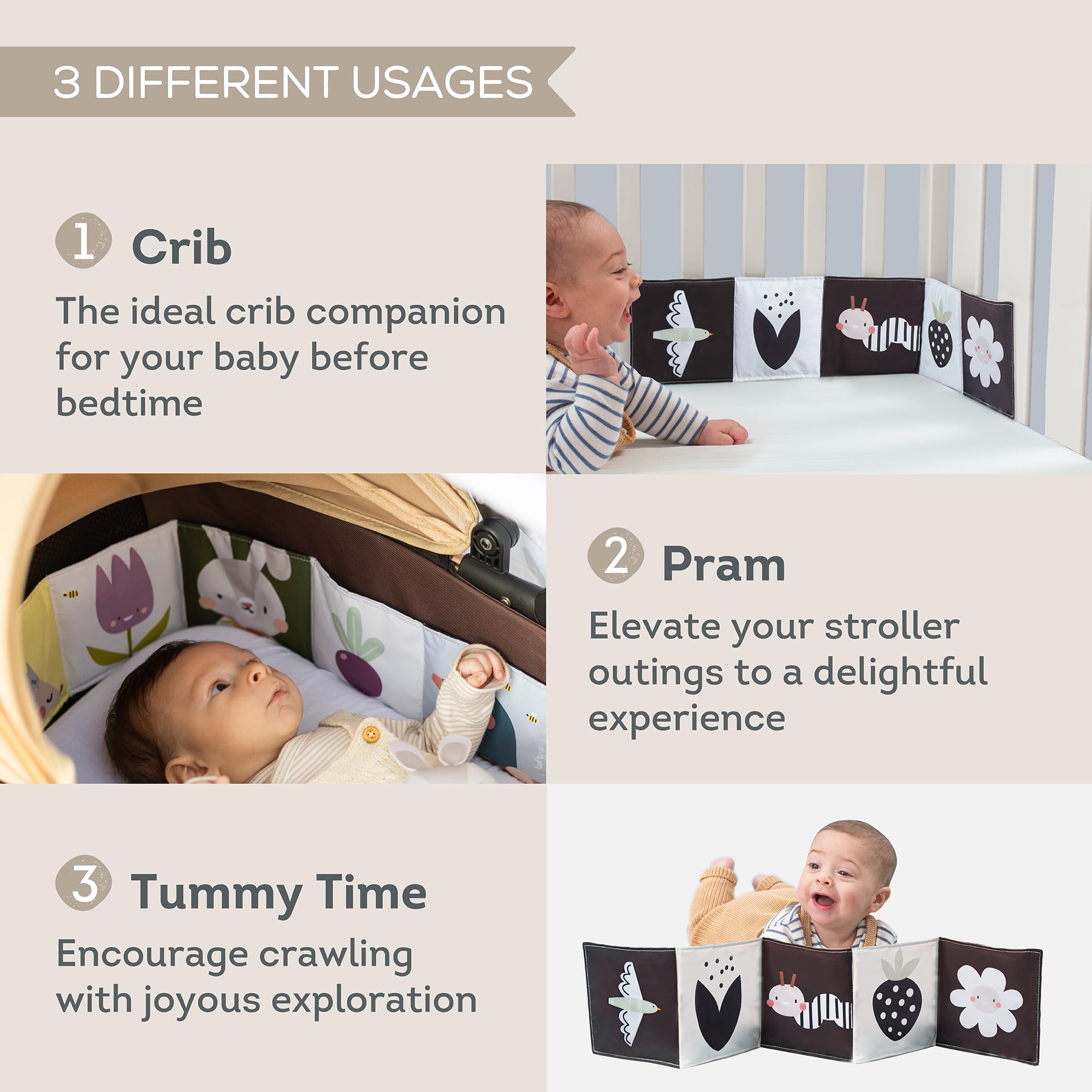 3 DIFFERENT USAGES

1 Crib

The ideal crib companion for your baby before bedtime

2 Pram

Elevate your stroller outings to a delightful experience

3 Tummy Time

Encourage crawling with joyous exploration